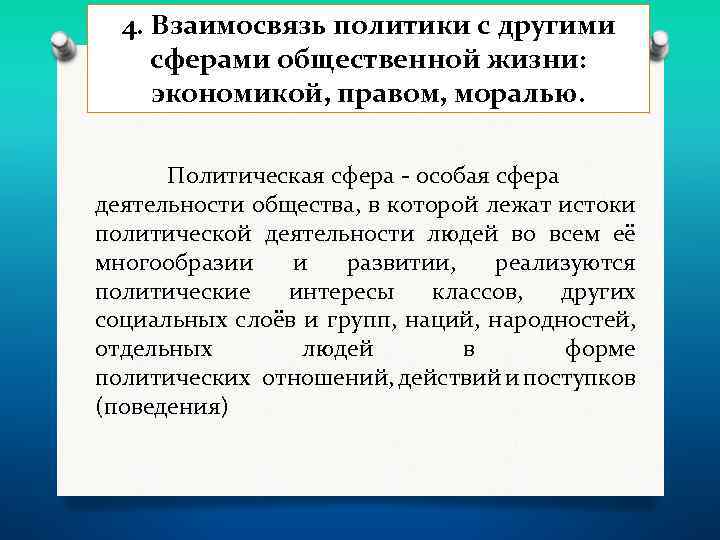 4. Взаимосвязь политики с другими сферами общественной жизни: экономикой, правом, моралью.

Политическая сфера - особая сфера деятельности общества, в которой лежат истоки политической деятельности людей во всем её многообразии и развитии, реализуются политические интересы классов, других социальных слоёв и групп, наций, народностей, отдельных людей в форме политических отношений, действий и поступков (поведения)